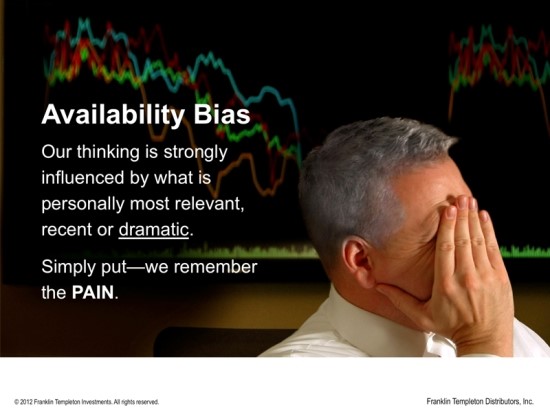 Availability Bias

Our thinking is strongly influenced by what is personally most relevant, recent or dramatic.

Simply put—we remember the PAIN.

© 2012 Franklin Templeton Investments. All rights reserved.

Franklin Templeton Distributors, Inc.